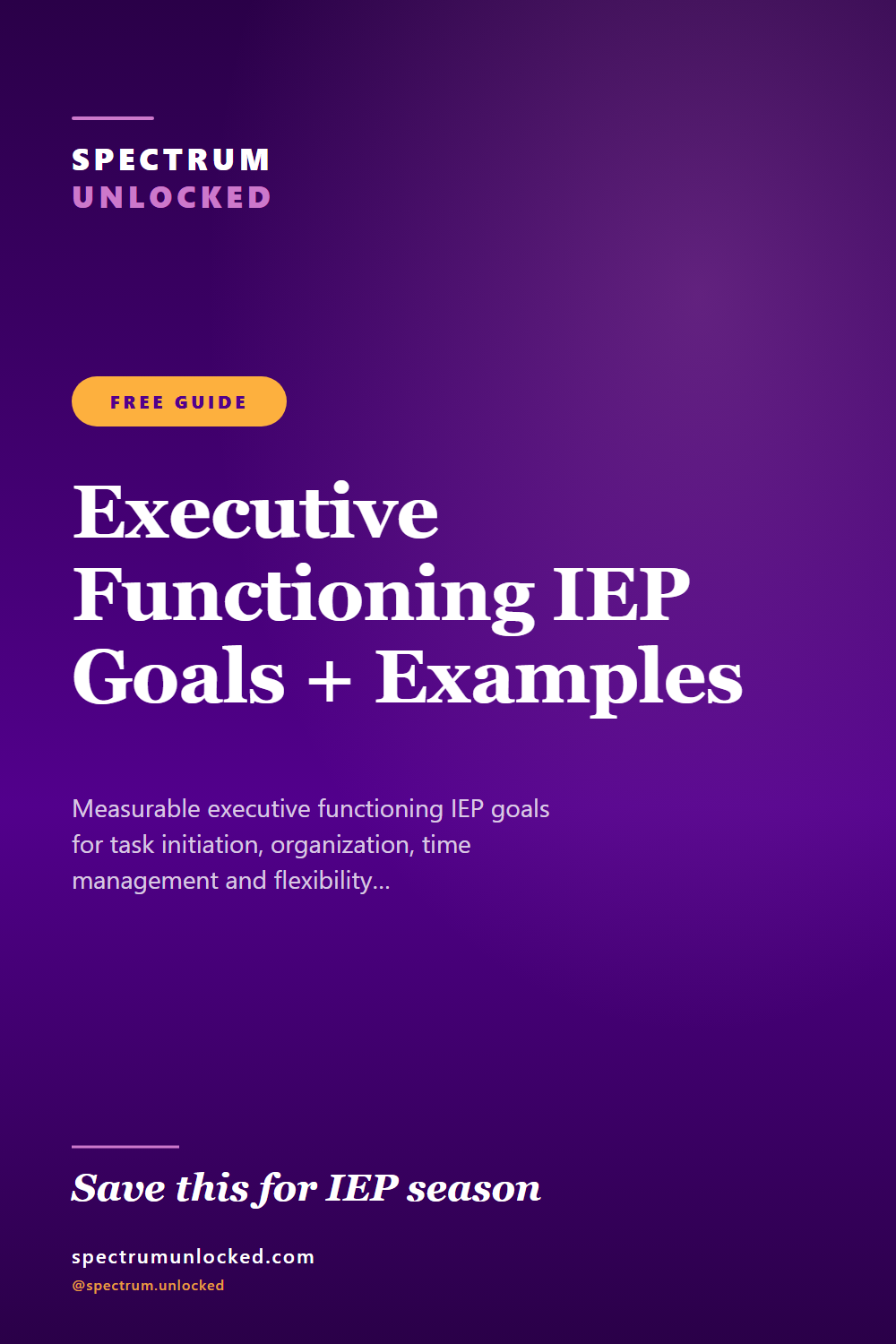 SPECTRUM
UNLOCKED

FREE GUIDE

Executive Functioning IEP Goals + Examples

Measurable executive functioning IEP goals for task initiation, organization, time management and flexibility...

Save this for IEP season

spectrumunlocked.com
@spectrum.unlocked